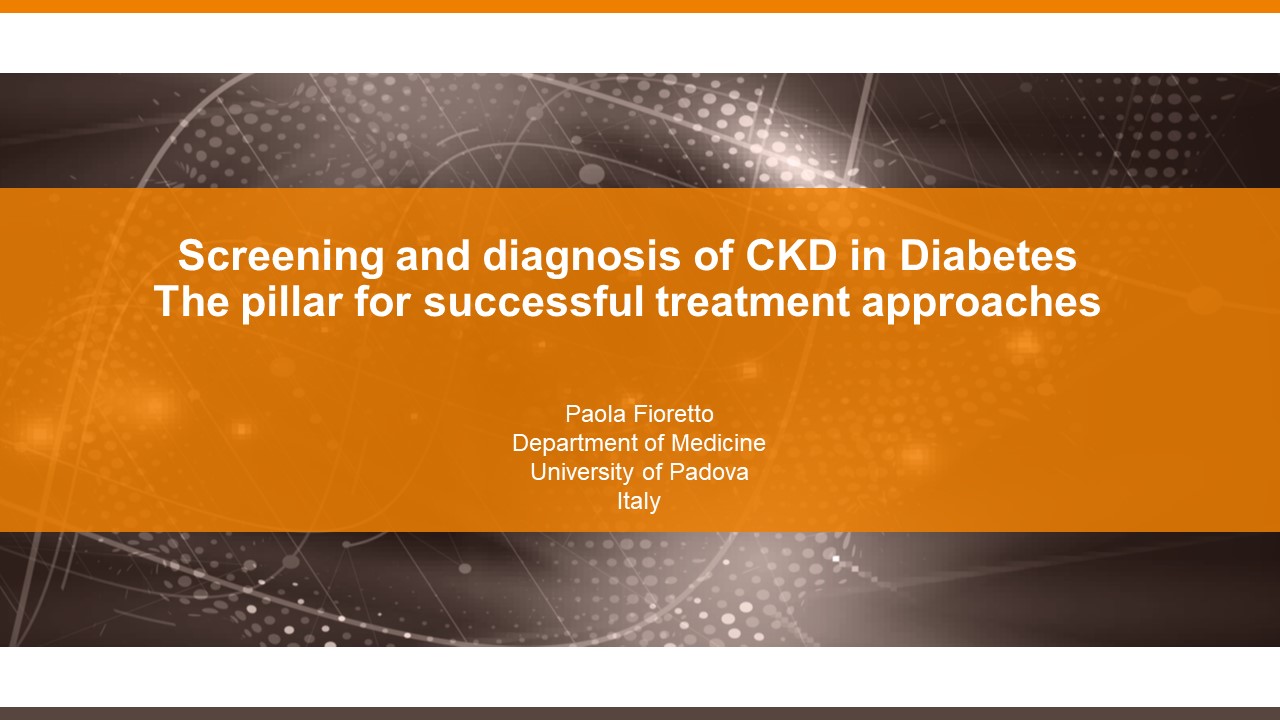 Screening and diagnosis of CKD in Diabetes
The pillar for successful treatment approaches

Paola Fioretto
Department of Medicine
University of Padova
Italy